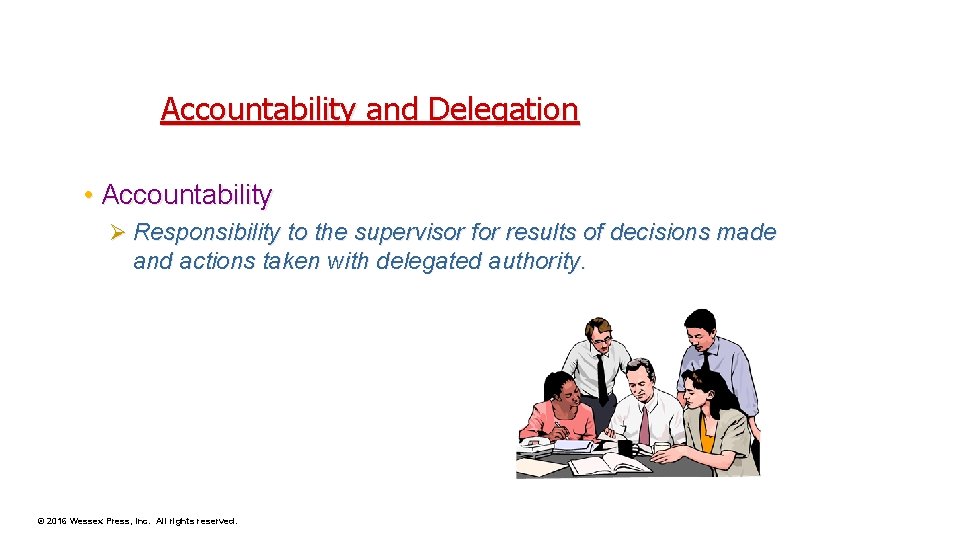 Accountability and Delegation

• Accountability

➢ Responsibility to the supervisor for results of decisions made and actions taken with delegated authority.

© 2016 Wessex Press, Inc. All rights reserved.